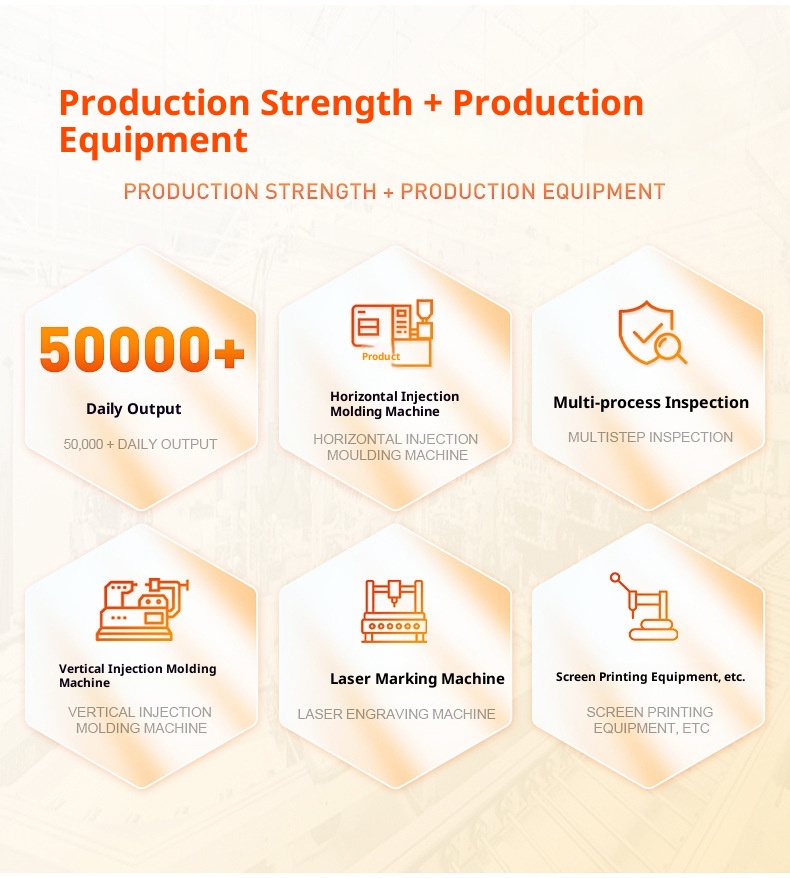 Production Strength + Production Equipment

PRODUCTION STRENGTH + PRODUCTION EQUIPMENT

50000+

Daily Output

50,000 + DAILY OUTPUT

Product

Horizontal Injection Molding Machine

HORIZONTAL INJECTION MOULDING MACHINE

Multi-process Inspection

MULTISTEP INSPECTION

Vertical Injection Molding Machine

VERTICAL INJECTION MOLDING MACHINE

Laser Marking Machine

LASER ENGRAVING MACHINE

Screen Printing Equipment, etc.

SCREEN PRINTING EQUIPMENT, ETC